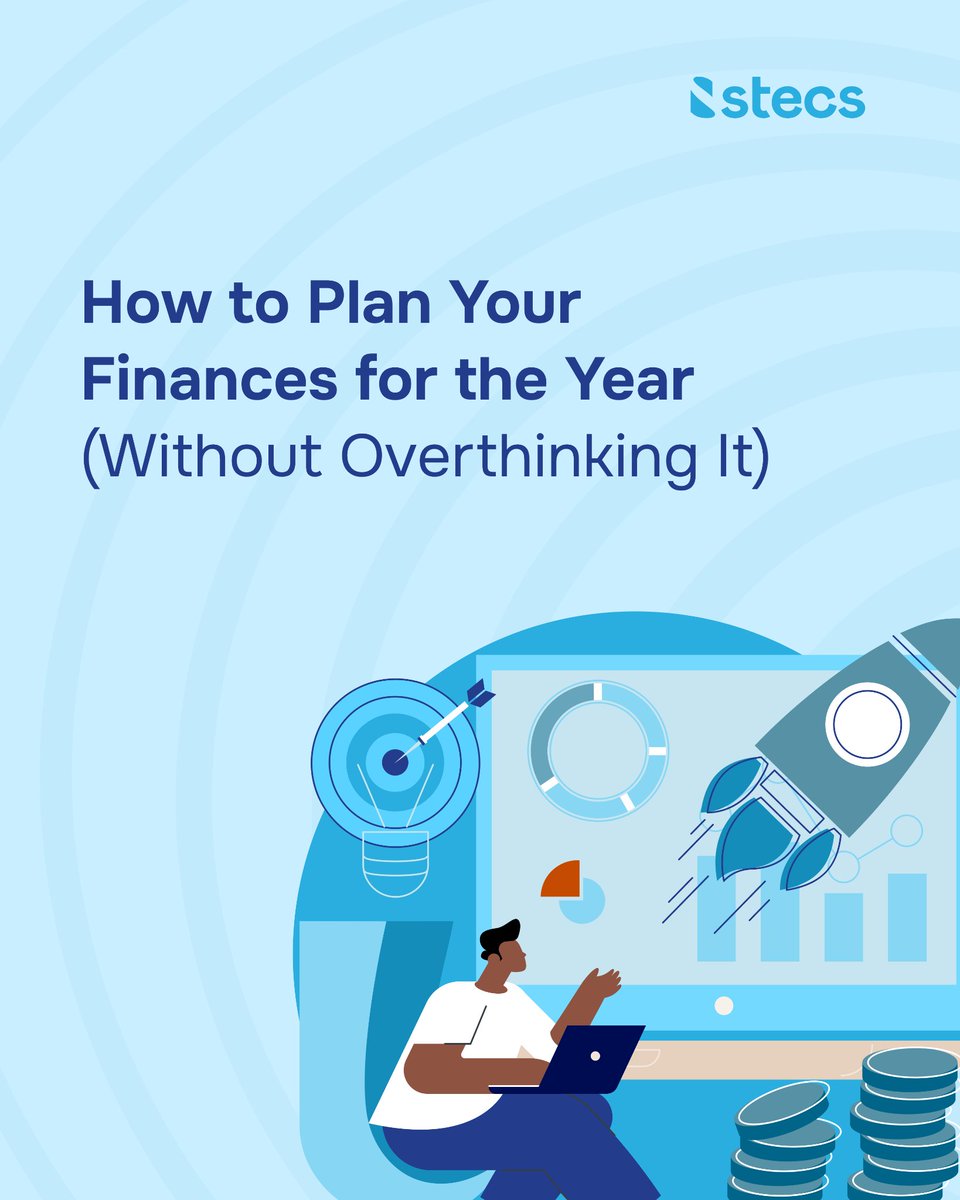 stecs

How to Plan Your Finances for the Year (Without Overthinking It)